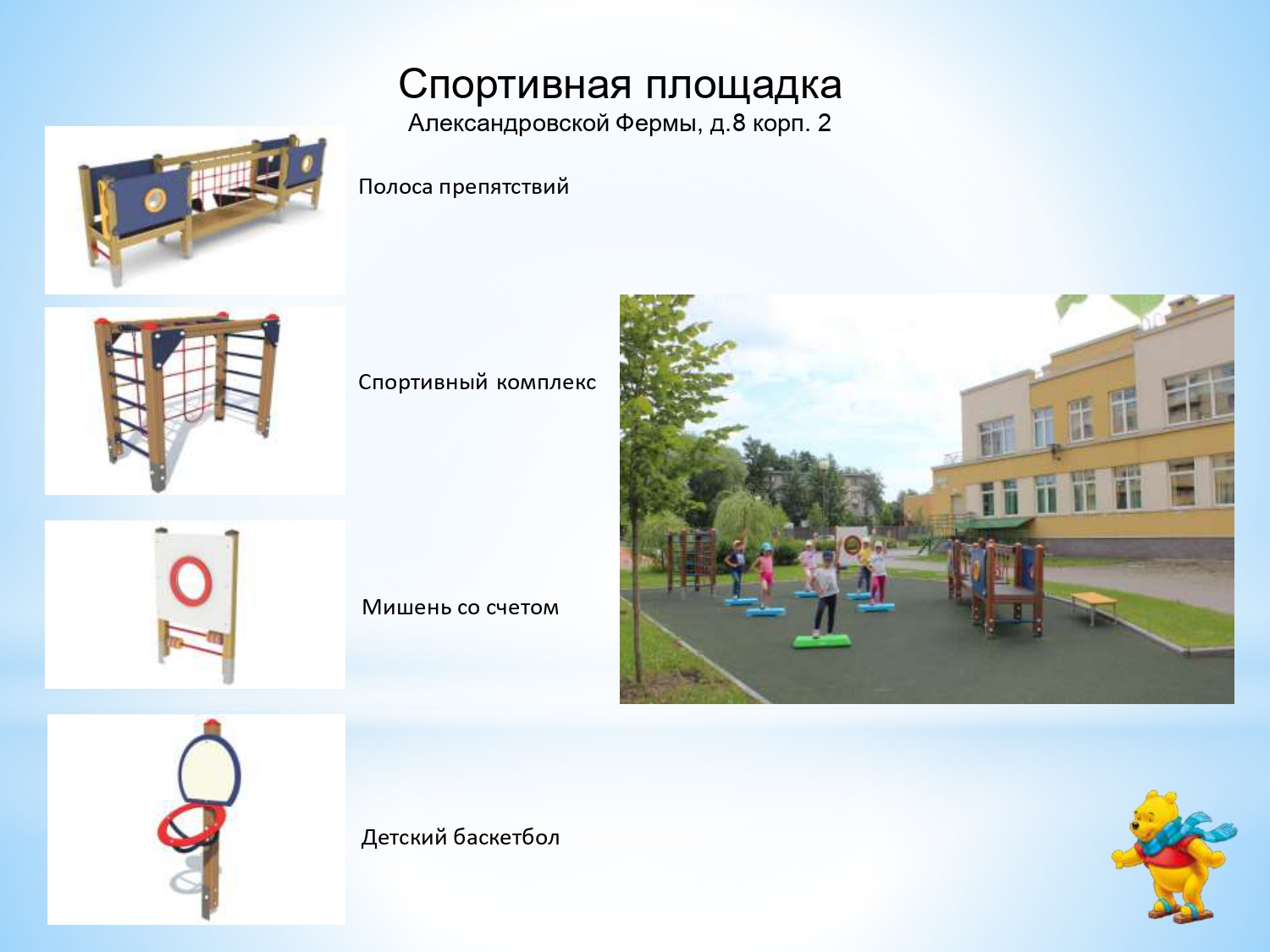 Спортивная площадка
Александровской Фермы, д.8 корп. 2

Полоса препятствий

Спортивный комплекс

Мишень со счетом

Детский баскетбол